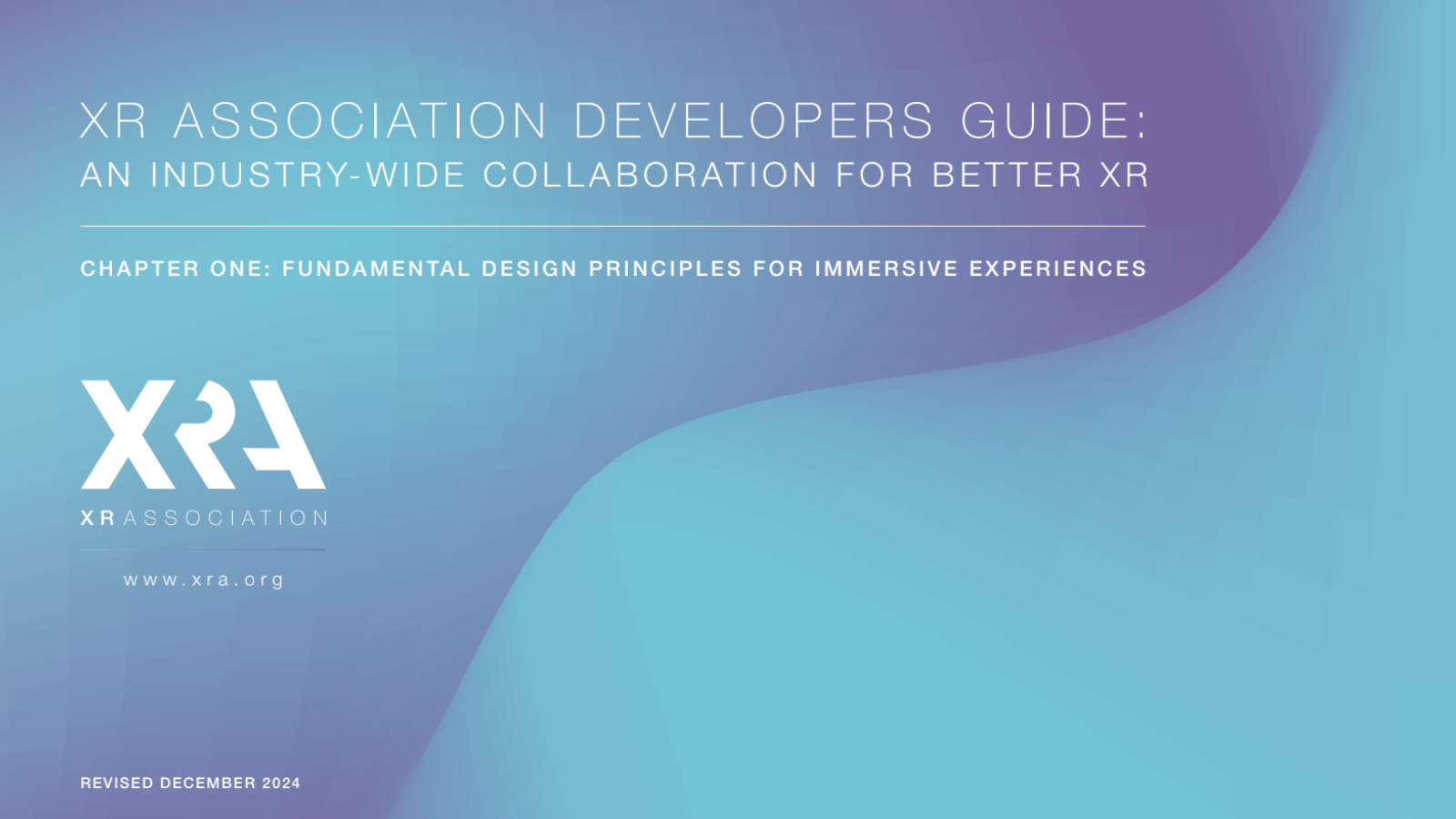 XR ASSOCIATION DEVELOPERS GUIDE:
AN INDUSTRY-WIDE COLLABORATION FOR BETTER XR

CHAPTER ONE: FUNDAMENTAL DESIGN PRINCIPLES FOR IMMERSIVE EXPERIENCES

XRA
XR ASSOCIATION

www.xra.org

REVISED DECEMBER 2024